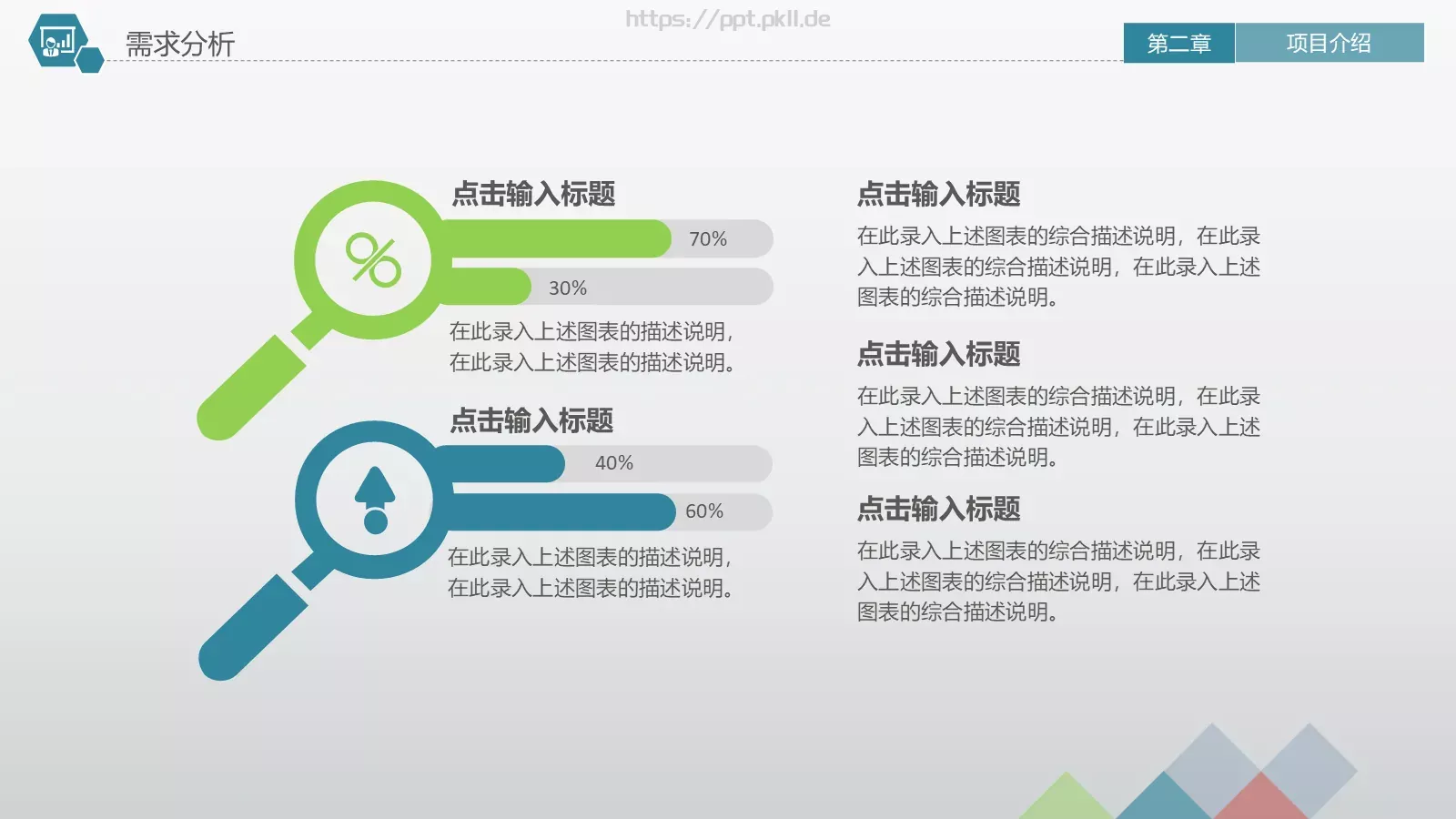 需求分析

https://ppt.pkll.de

第二章 项目介绍

点击输入标题

70%

30%

在此录入上述图表的描述说明，在此录入上述图表的描述说明。

点击输入标题

40%

60%

在此录入上述图表的描述说明，在此录入上述图表的描述说明。

点击输入标题

在此录入上述图表的综合描述说明，在此录入上述图表的综合描述说明，在此录入上述图表的综合描述说明。

点击输入标题

在此录入上述图表的综合描述说明，在此录入上述图表的综合描述说明，在此录入上述图表的综合描述说明。

点击输入标题

在此录入上述图表的综合描述说明，在此录入上述图表的综合描述说明，在此录入上述图表的综合描述说明。